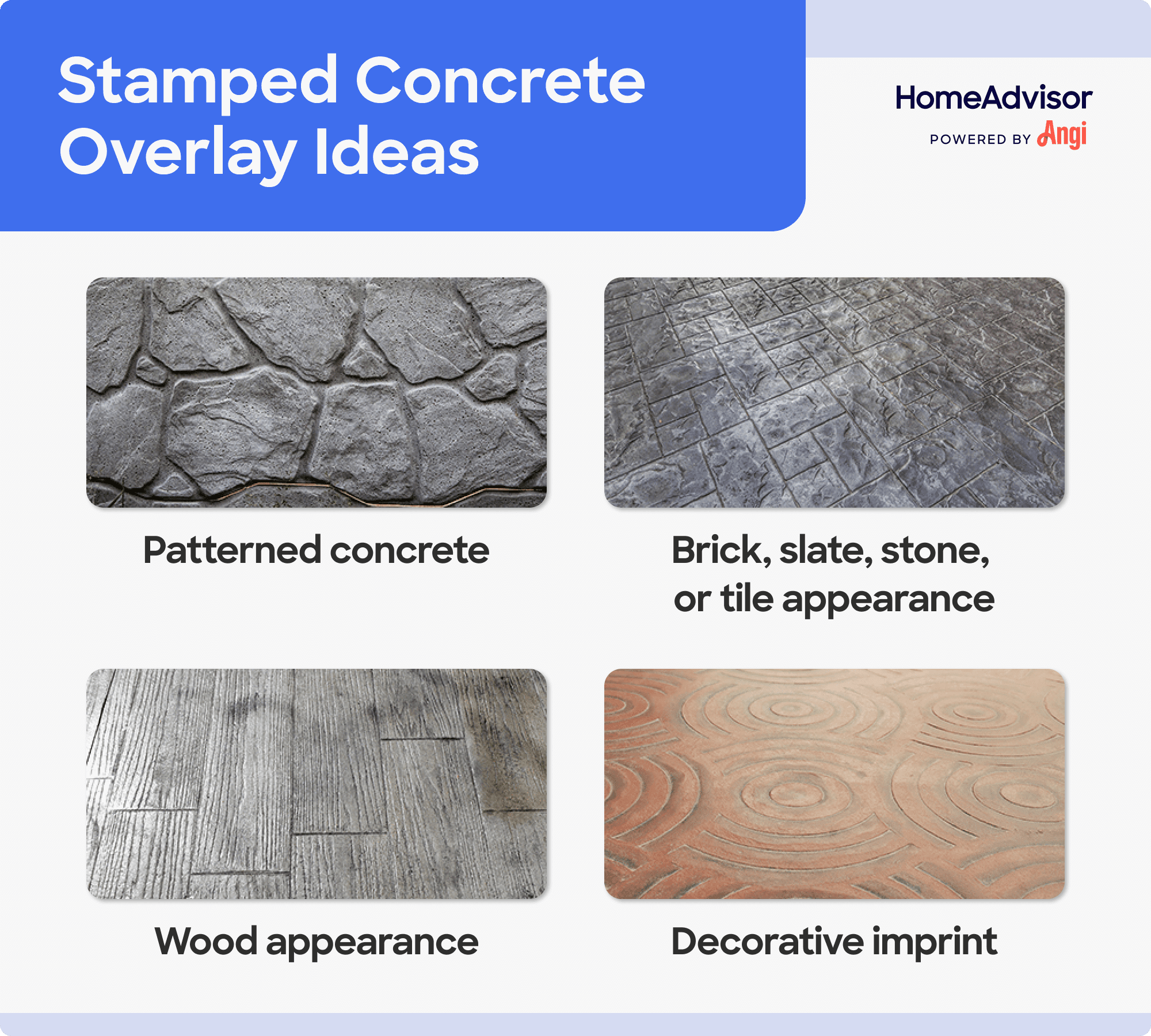 Stamped Concrete Overlay Ideas

HomeAdvisor
POWERED BY Angi

Patterned concrete

Brick, slate, stone, or tile appearance

Wood appearance

Decorative imprint